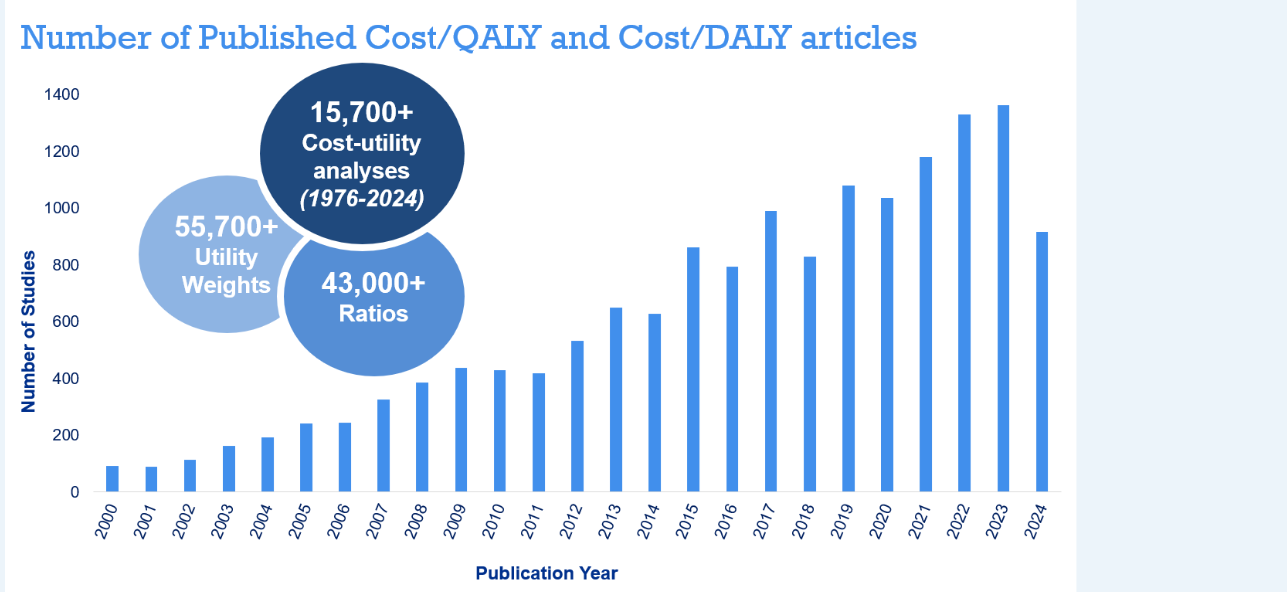 Number of Published Cost/QALY and Cost/DALY articles

15,700+
Cost-utility analyses
(1976-2024)

55,700+
Utility Weights

43,000+
Ratios

Number of Studies

1400
1200
1000
800
600
400
200
0

2000 2001 2002 2003 2004 2005 2006 2007 2008 2009 2010 2011 2012 2013 2014 2015 2016 2017 2018 2019 2020 2021 2022 2023 2024

Publication Year